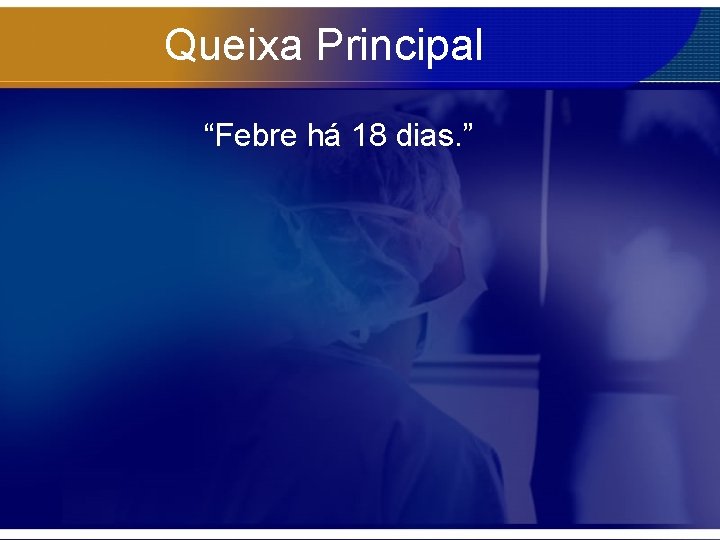 Queixa Principal

“Febre há 18 dias.”